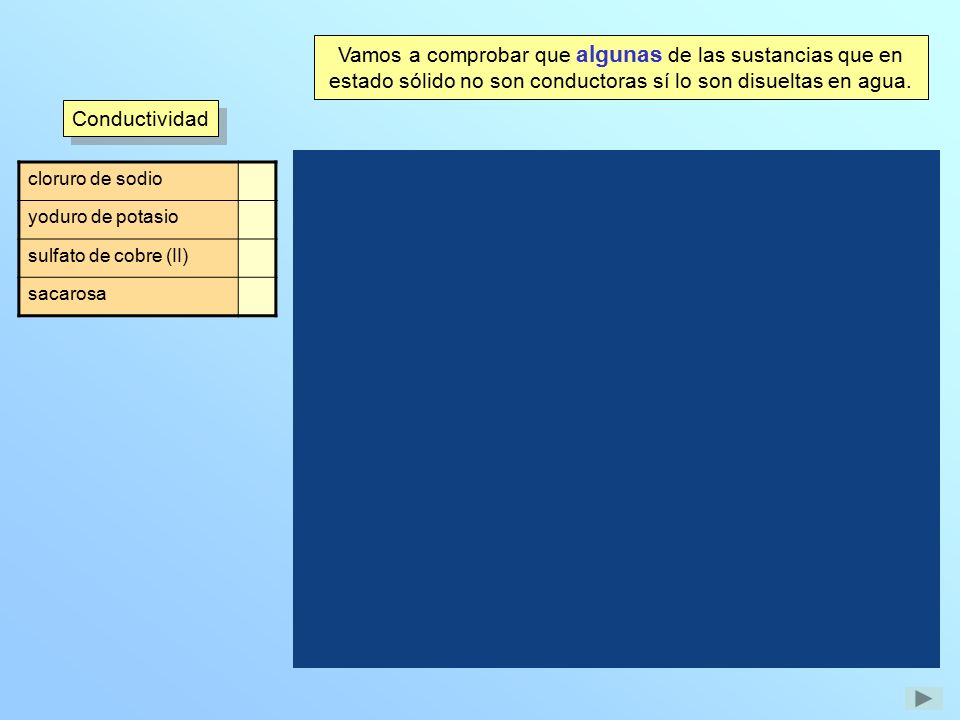 Vamos a comprobar que algunas de las sustancias que en estado sólido no son conductoras sí lo son disueltas en agua.

Conductividad

| cloruro de sodio | |
|---|---|
| yoduro de potasio | |
| sulfato de cobre (II) | |
| sacarosa | |